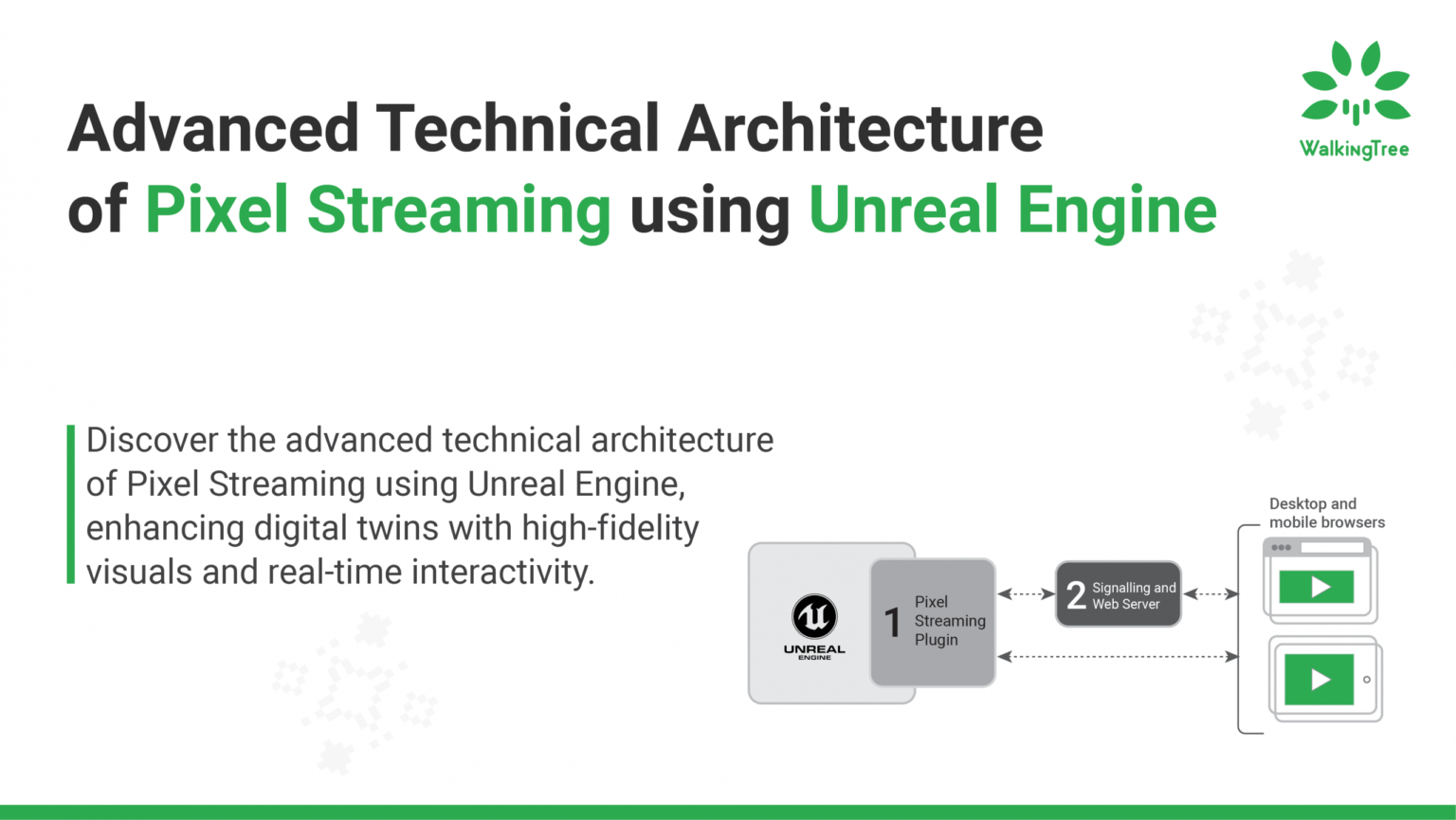 Advanced Technical Architecture of Pixel Streaming using Unreal Engine

WalkingTree

Discover the advanced technical architecture of Pixel Streaming using Unreal Engine, enhancing digital twins with high-fidelity visuals and real-time interactivity.

UNREAL ENGINE

1 Pixel Streaming Plugin

2 Signalling and Web Server

Desktop and mobile browsers